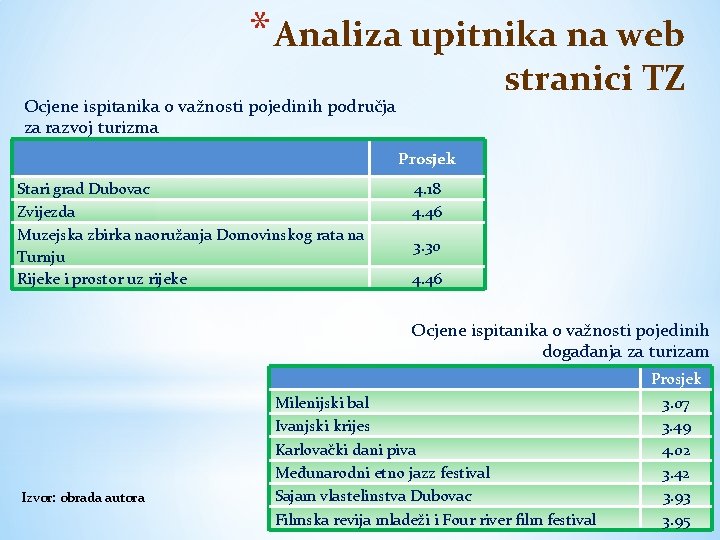 *Analiza upitnika na web stranici TZ

Ocjene ispitanika o važnosti pojedinih područja za razvoj turizma

| | Prosjek |
|---|---|
| Stari grad Dubovac | 4.18 |
| Zvijezda | 4.46 |
| Muzejska zbirka naoružanja Domovinskog rata na Turnju | 3.30 |
| Rijeke i prostor uz rijeke | 4.46 |

Ocjene ispitanika o važnosti pojedinih događanja za turizam

| | Prosjek |
|---|---|
| Milenijski bal | 3.07 |
| Ivanjski krijes | 3.49 |
| Karlovački dani piva | 4.02 |
| Međunarodni etno jazz festival | 3.42 |
| Sajam vlastelinstva Dubovac | 3.93 |
| Filmska revija mladeži i Four river film festival | 3.95 |

Izvor: obrada autora